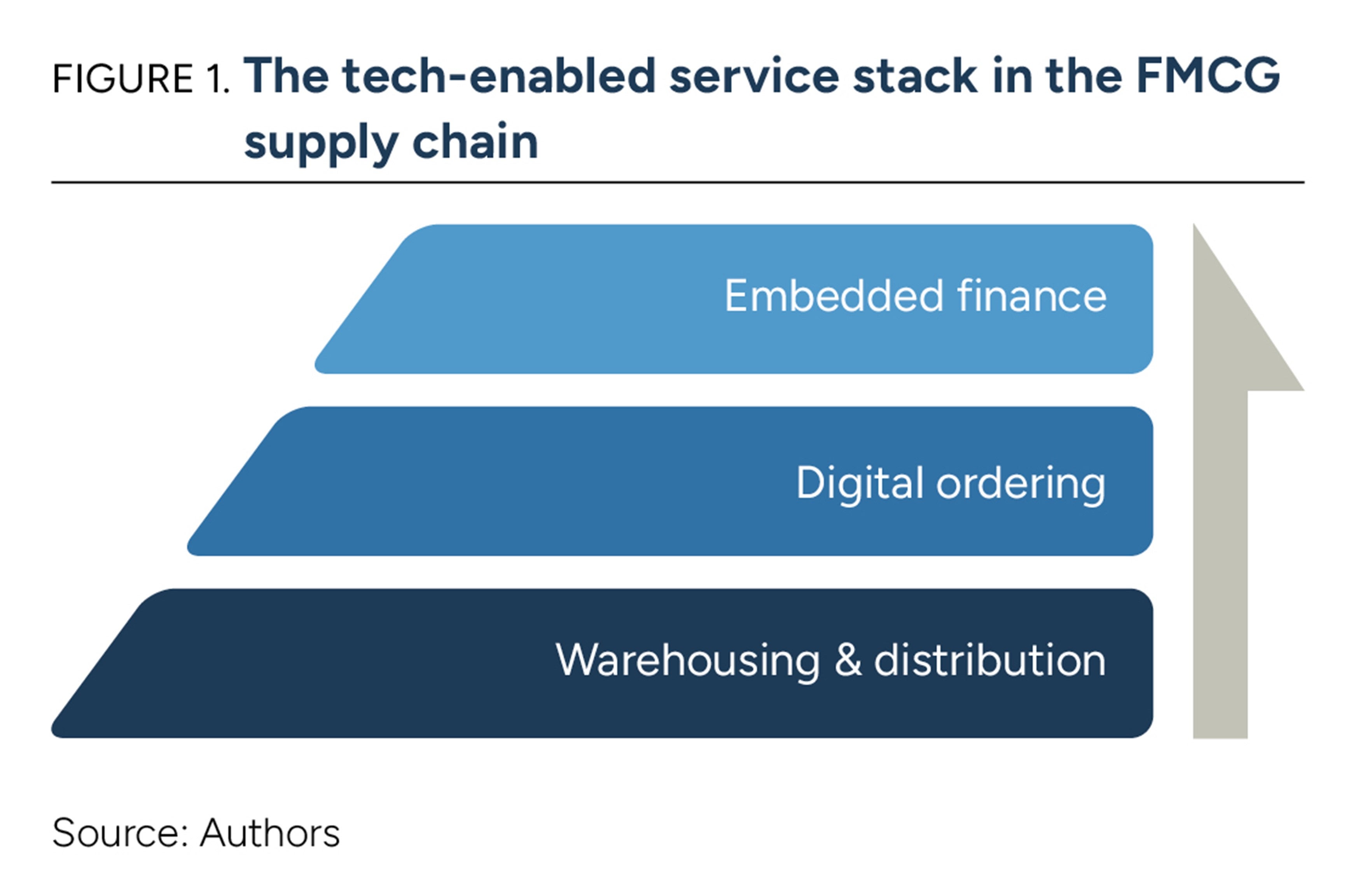 FIGURE 1. The tech-enabled service stack in the FMCG supply chain

Embedded finance

Digital ordering

Warehousing & distribution

Source: Authors